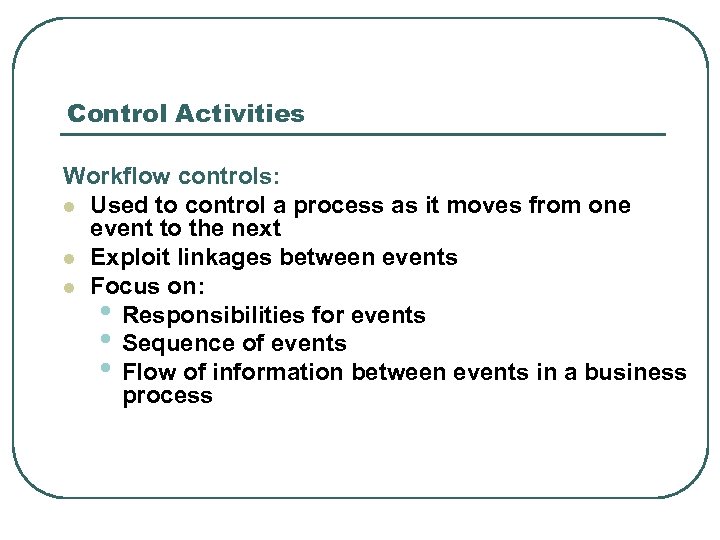 Control Activities

Workflow controls:

- Used to control a process as it moves from one event to the next
- Exploit linkages between events
- Focus on:
  - Responsibilities for events
  - Sequence of events
  - Flow of information between events in a business process